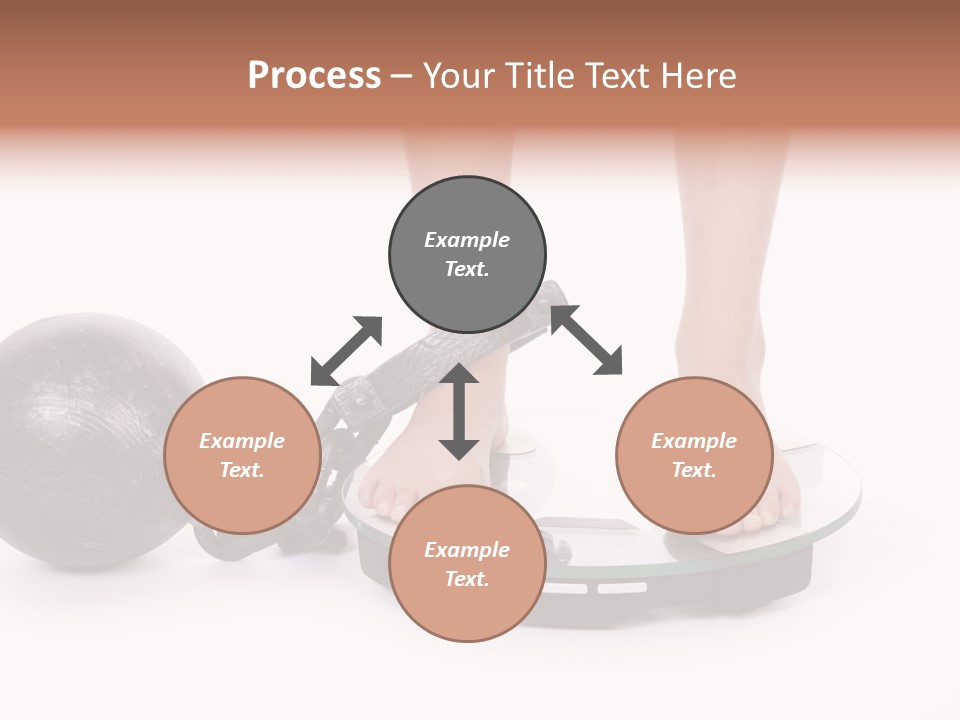 Process – Your Title Text Here

Example Text.

Example Text.

Example Text.

Example Text.